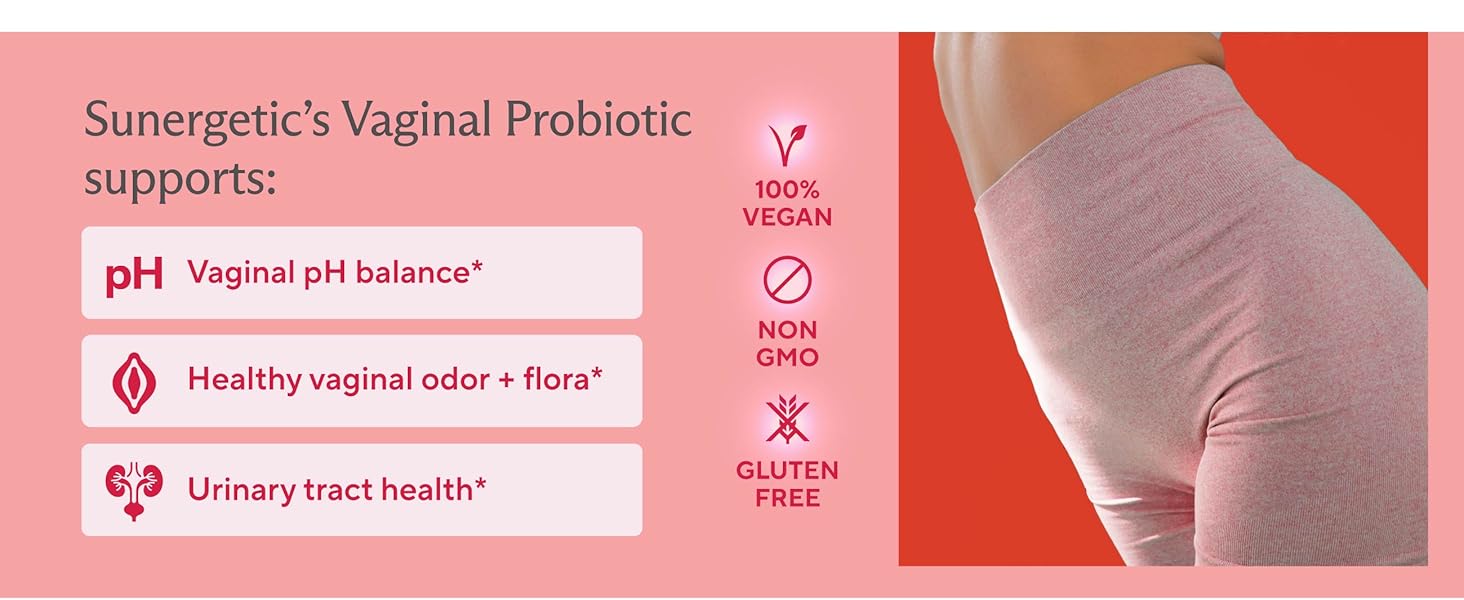 Sunergetic's Vaginal Probiotic supports:

pH Vaginal pH balance*

Healthy vaginal odor + flora*

Urinary tract health*

100% VEGAN

NON GMO

GLUTEN FREE